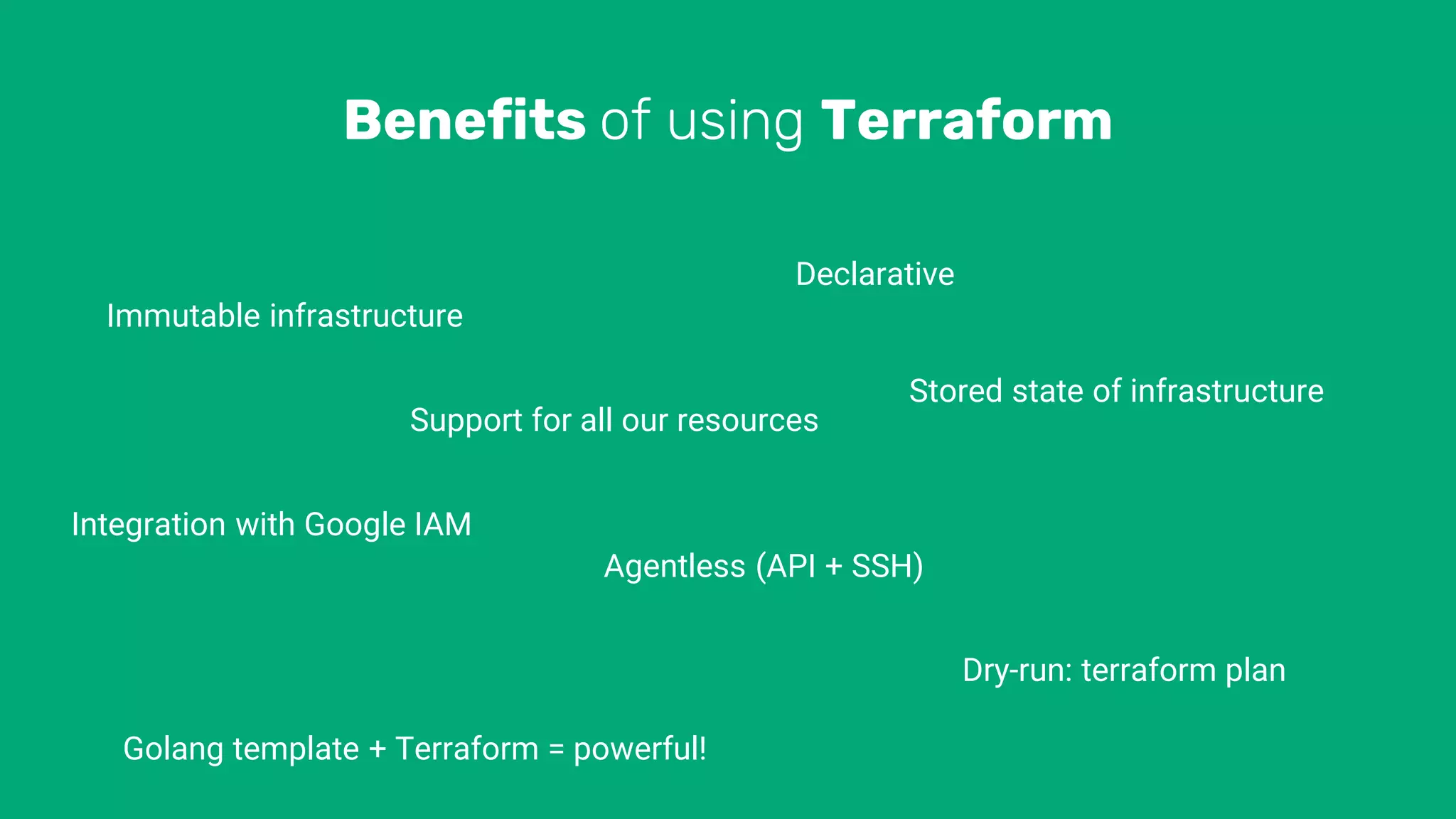 Benefits of using Terraform

Declarative

Immutable infrastructure

Stored state of infrastructure

Support for all our resources

Integration with Google IAM

Agentless (API + SSH)

Dry-run: terraform plan

Golang template + Terraform = powerful!